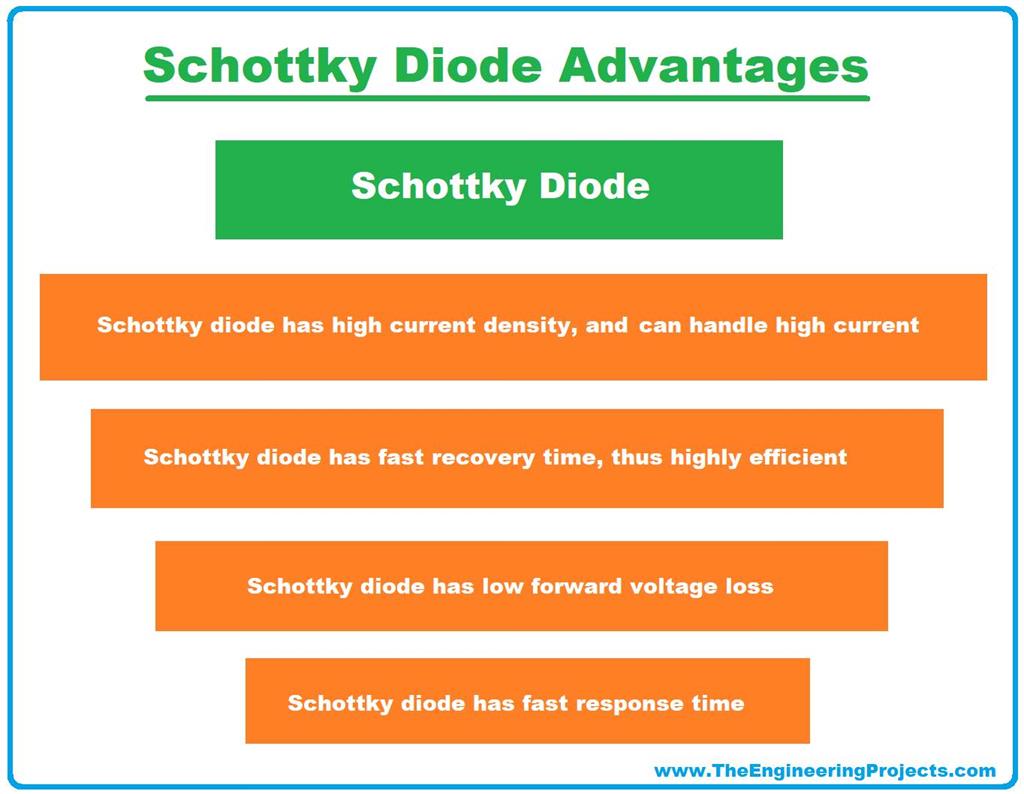 Schottky Diode Advantages

Schottky Diode

Schottky diode has high current density, and can handle high current

Schottky diode has fast recovery time, thus highly efficient

Schottky diode has low forward voltage loss

Schottky diode has fast response time

www.TheEngineeringProjects.com